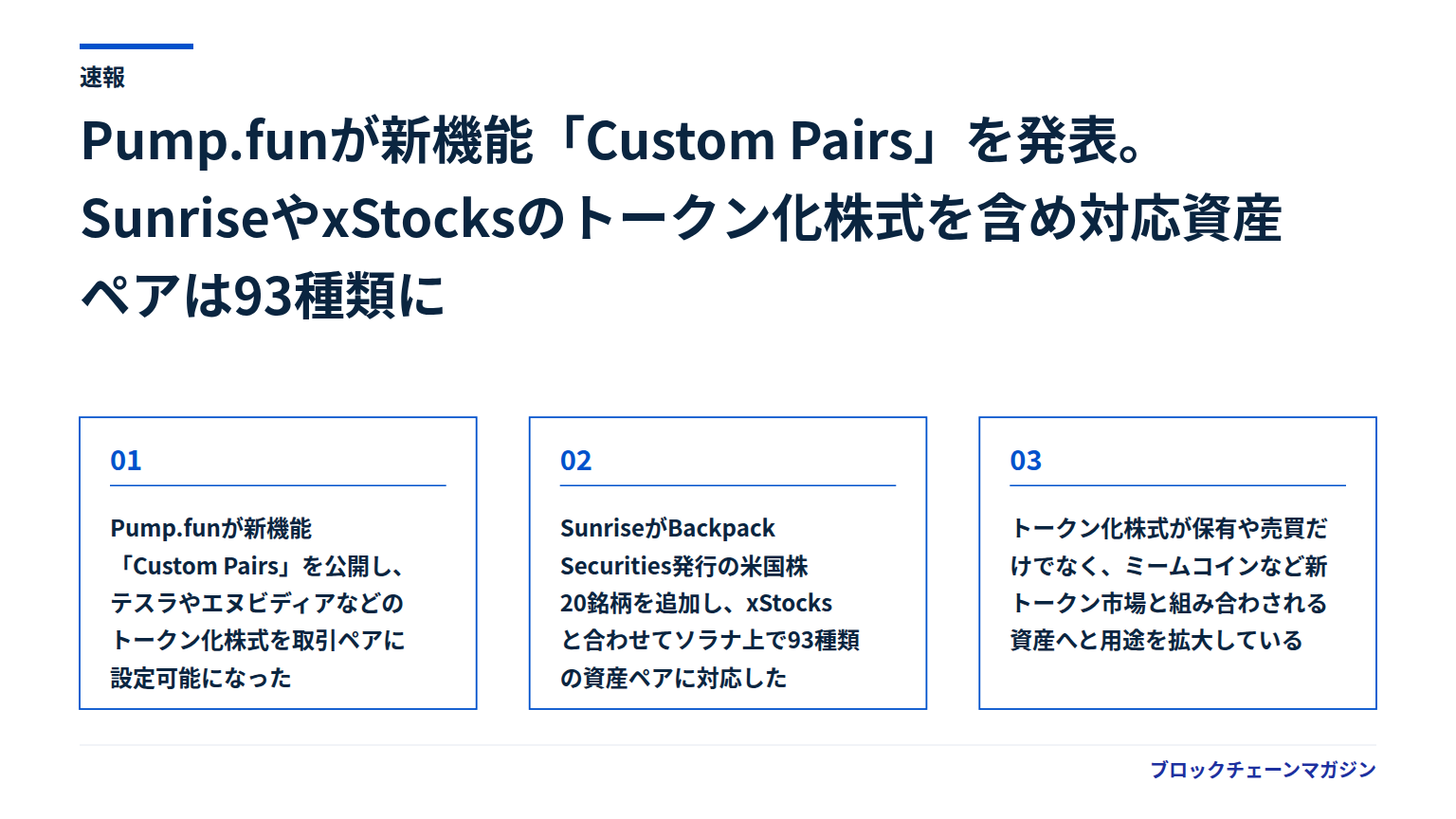 速報

Pump.funが新機能「Custom Pairs」を発表。SunriseやxStocksのトークン化株式を含め対応資産ペアは93種類に

01

Pump.funが新機能「Custom Pairs」を公開し、テスラやエヌビディアなどのトークン化株式を取引ペアに設定可能になった

02

SunriseがBackpack Securities発行の米国株20銘柄を追加し、xStocksと合わせてソラナ上で93種類の資産ペアに対応した

03

トークン化株式が保有や売買だけでなく、ミームコインなど新トークン市場と組み合わされる資産へと用途を拡大している

ブロックチェーンマガジン